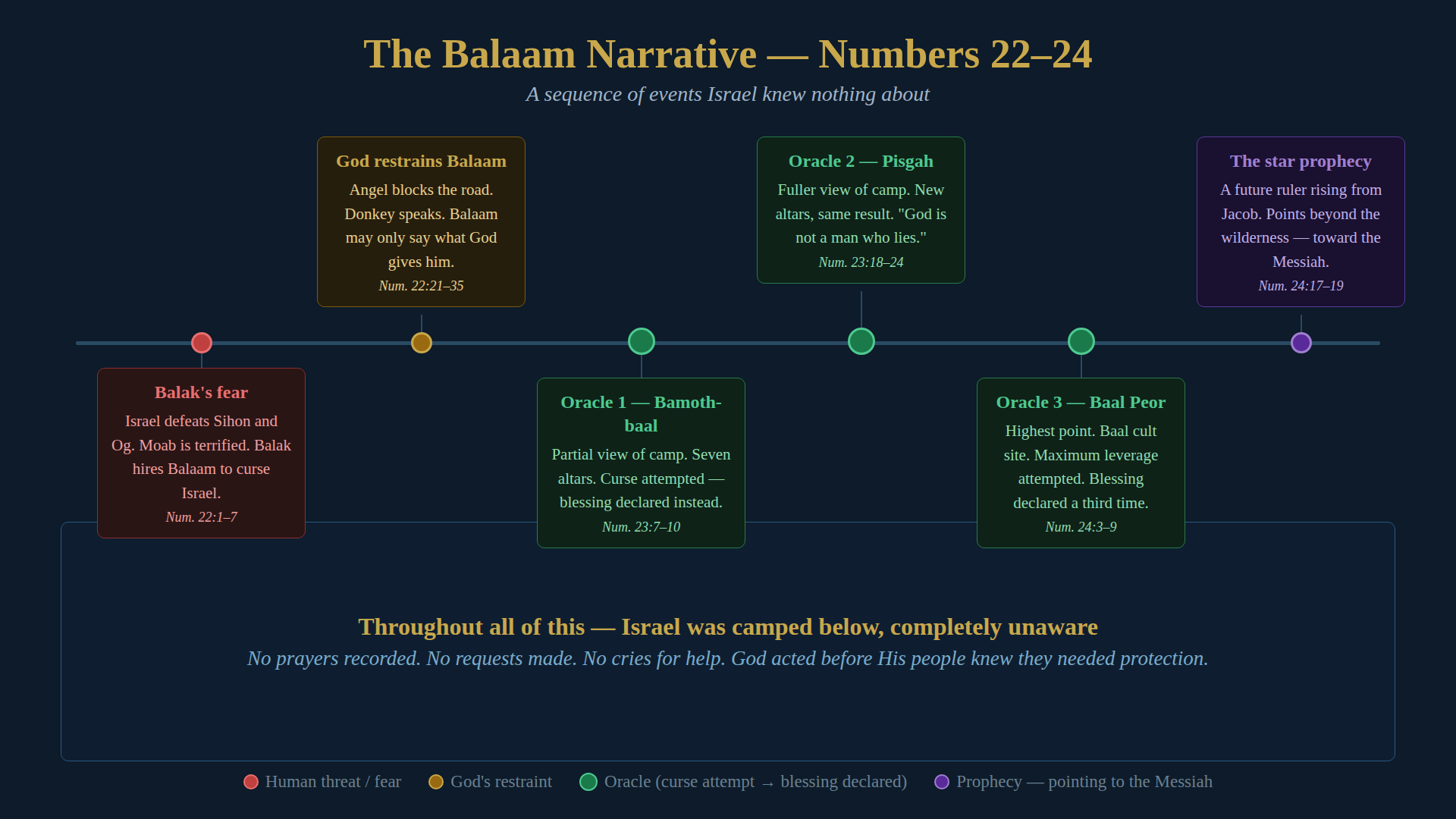 The Balaam Narrative — Numbers 22–24

A sequence of events Israel knew nothing about

Balak's fear
Israel defeats Sihon and Og. Moab is terrified. Balak hires Balaam to curse Israel.
Num. 22:1–7

God restrains Balaam
Angel blocks the road. Donkey speaks. Balaam may only say what God gives him.
Num. 22:21–35

Oracle 1 — Bamoth-baal
Partial view of camp. Seven altars. Curse attempted — blessing declared instead.
Num. 23:7–10

Oracle 2 — Pisgah
Fuller view of camp. New altars, same result. "God is not a man who lies."
Num. 23:18–24

Oracle 3 — Baal Peor
Highest point. Baal cult site. Maximum leverage attempted. Blessing declared a third time.
Num. 24:3–9

The star prophecy
A future ruler rising from Jacob. Points beyond the wilderness — toward the Messiah.
Num. 24:17–19

Throughout all of this — Israel was camped below, completely unaware

No prayers recorded. No requests made. No cries for help. God acted before His people knew they needed protection.

Human threat / fear   God's restraint   Oracle (curse attempt → blessing declared)   Prophecy — pointing to the Messiah